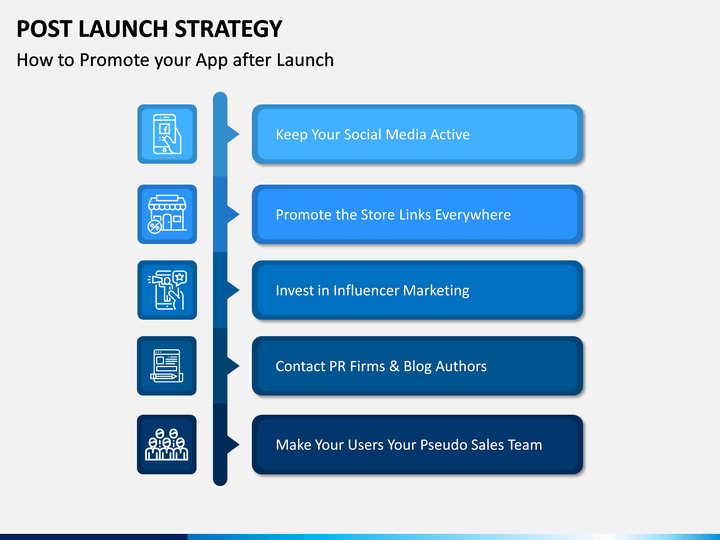 POST LAUNCH STRATEGY

How to Promote your App after Launch

Keep Your Social Media Active

Promote the Store Links Everywhere

Invest in Influencer Marketing

Contact PR Firms & Blog Authors

Make Your Users Your Pseudo Sales Team